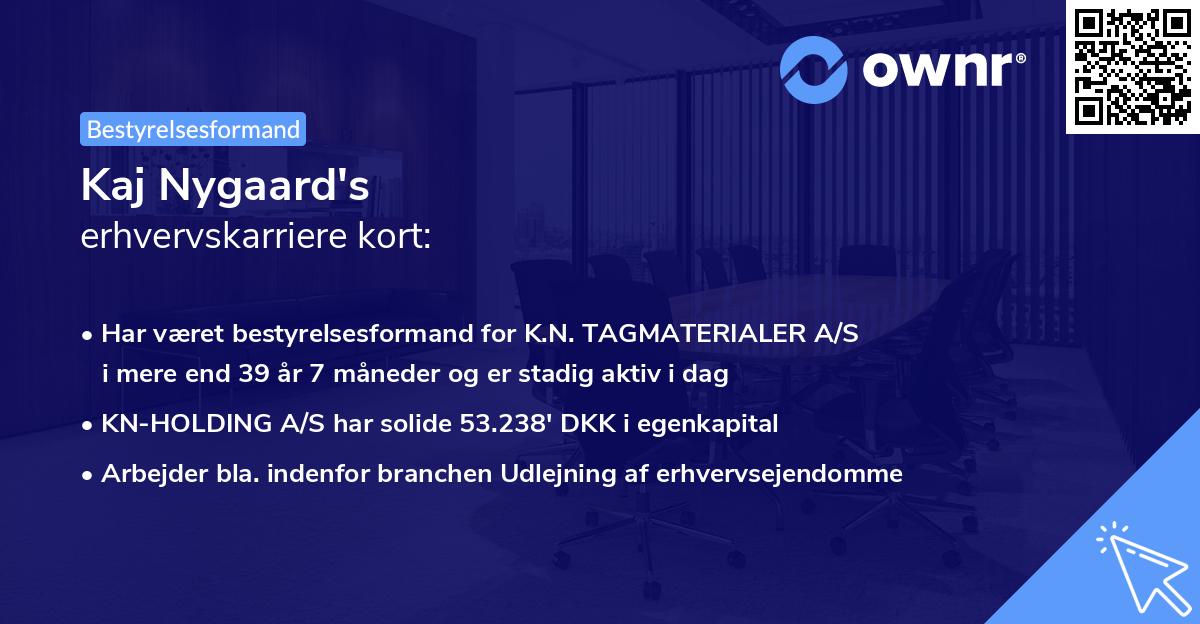 ownr®

Bestyrelsesformand

Kaj Nygaard's
erhvervskarriere kort:

• Har været bestyrelsesformand for K.N. TAGMATERIALER A/S i mere end 39 år 7 måneder og er stadig aktiv i dag

• KN-HOLDING A/S har solide 53.238' DKK i egenkapital

• Arbejder bla. indenfor branchen Udlejning af erhvervsejendomme